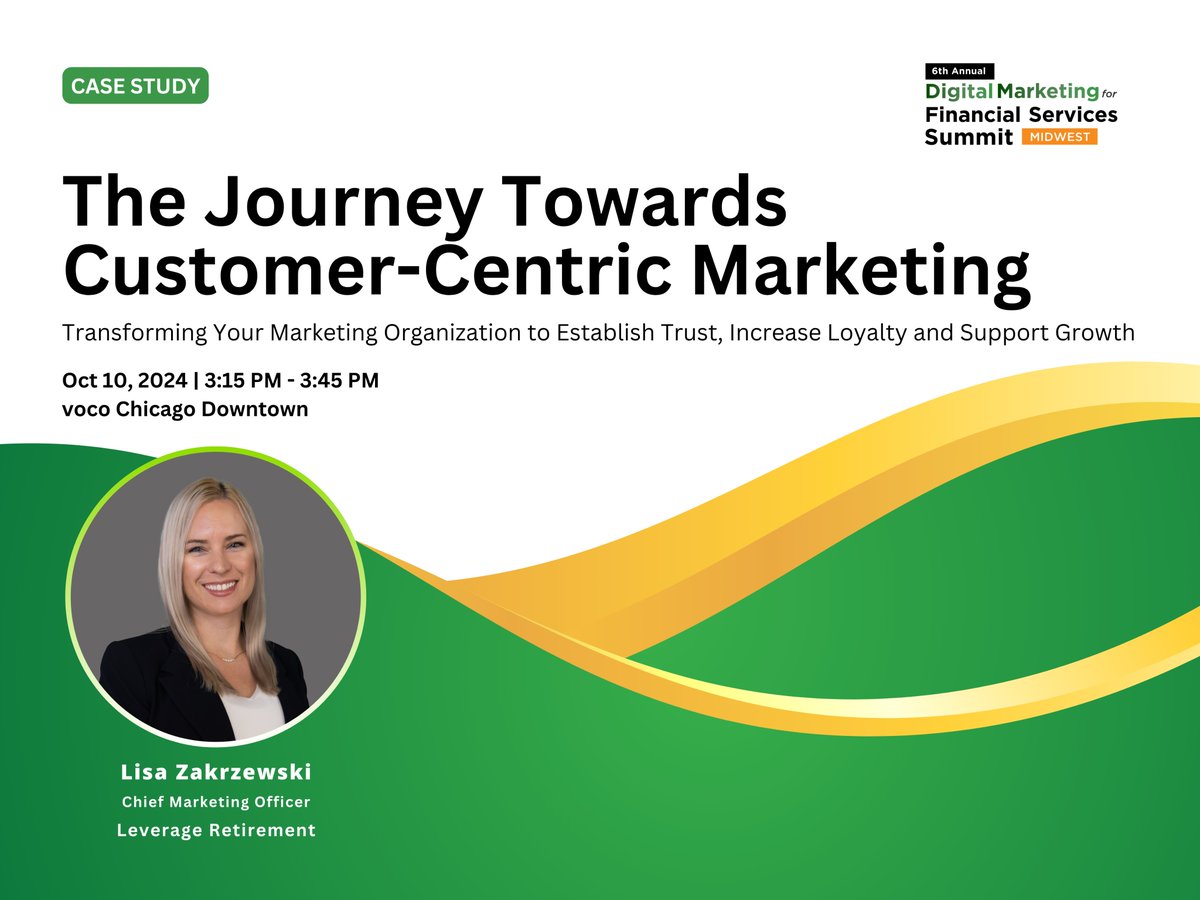 CASE STUDY

6th Annual
Digital Marketing for
Financial Services
Summit MIDWEST

The Journey Towards Customer-Centric Marketing

Transforming Your Marketing Organization to Establish Trust, Increase Loyalty and Support Growth

Oct 10, 2024 | 3:15 PM - 3:45 PM
voco Chicago Downtown

Lisa Zakrzewski
Chief Marketing Officer
Leverage Retirement